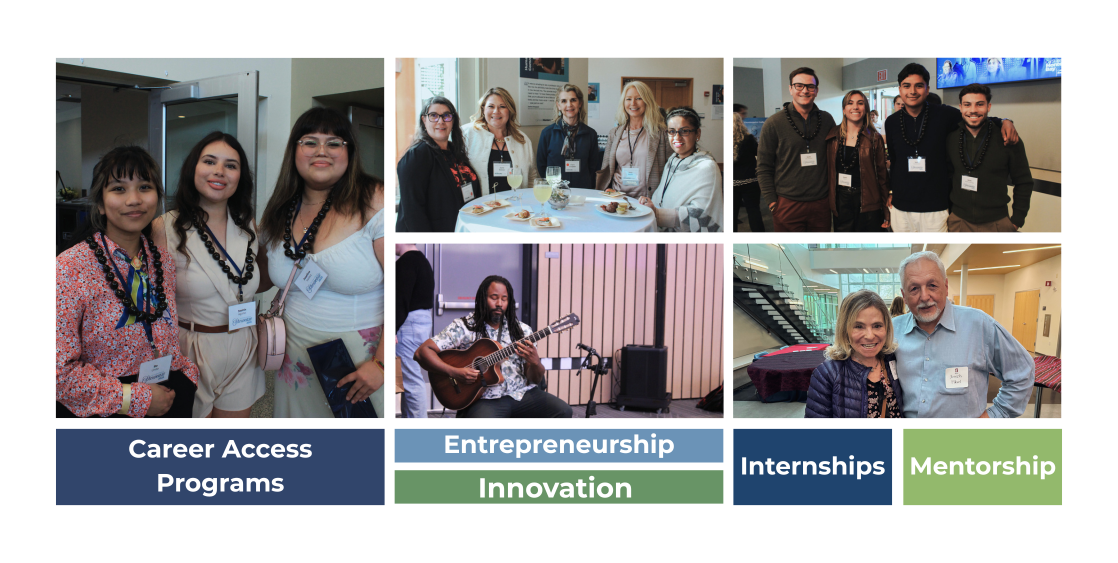 Career Access Programs

Entrepreneurship

Innovation

Internships

Mentorship